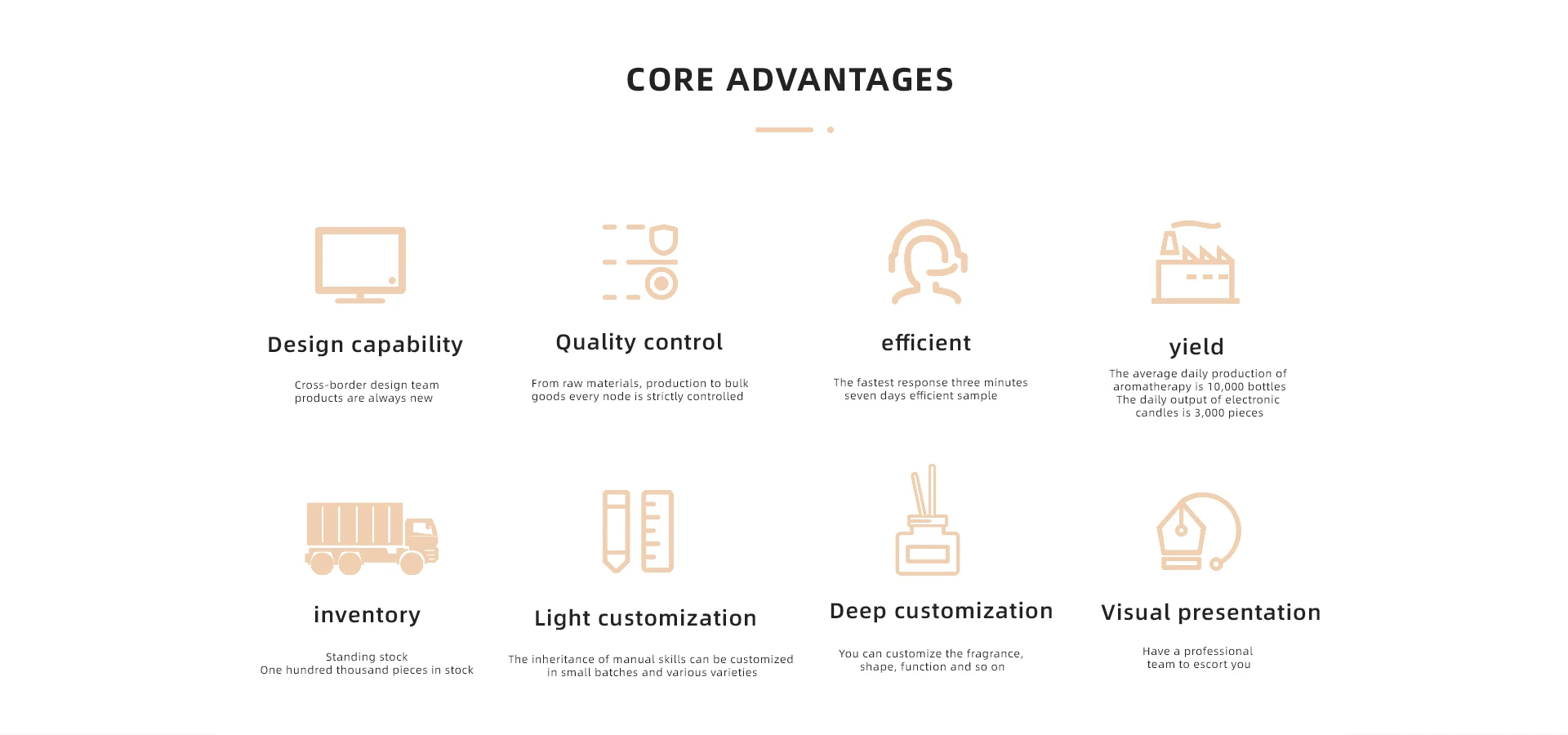 CORE ADVANTAGES

Design capability

Cross-border design team
products are always new

Quality control

From raw materials, production to bulk
goods every node is strictly controlled

efficient

The fastest response three minutes
seven days efficient sample

yield

The average daily production of
aromatherapy is 10,000 bottles
The daily output of electronic
candles is 3,000 pieces

inventory

Standing stock
One hundred thousand pieces in stock

Light customization

The inheritance of manual skills can be customized
in small batches and various varieties

Deep customization

You can customize the fragrance,
shape, function and so on

Visual presentation

Have a professional
team to escort you